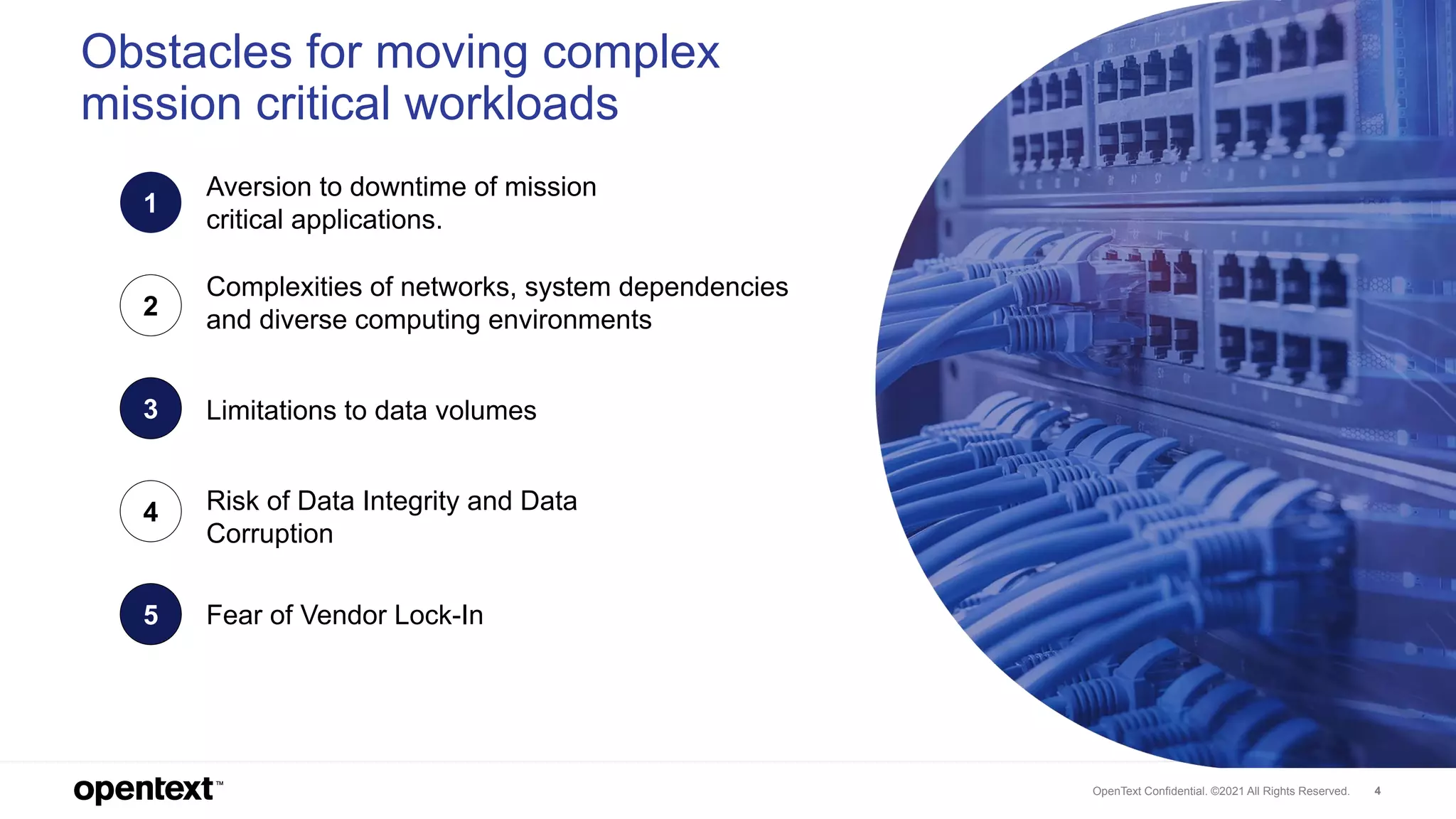 Obstacles for moving complex mission critical workloads

1 Aversion to downtime of mission critical applications.

2 Complexities of networks, system dependencies and diverse computing environments

3 Limitations to data volumes

4 Risk of Data Integrity and Data Corruption

5 Fear of Vendor Lock-In

opentext™

OpenText Confidential. ©2021 All Rights Reserved. 4